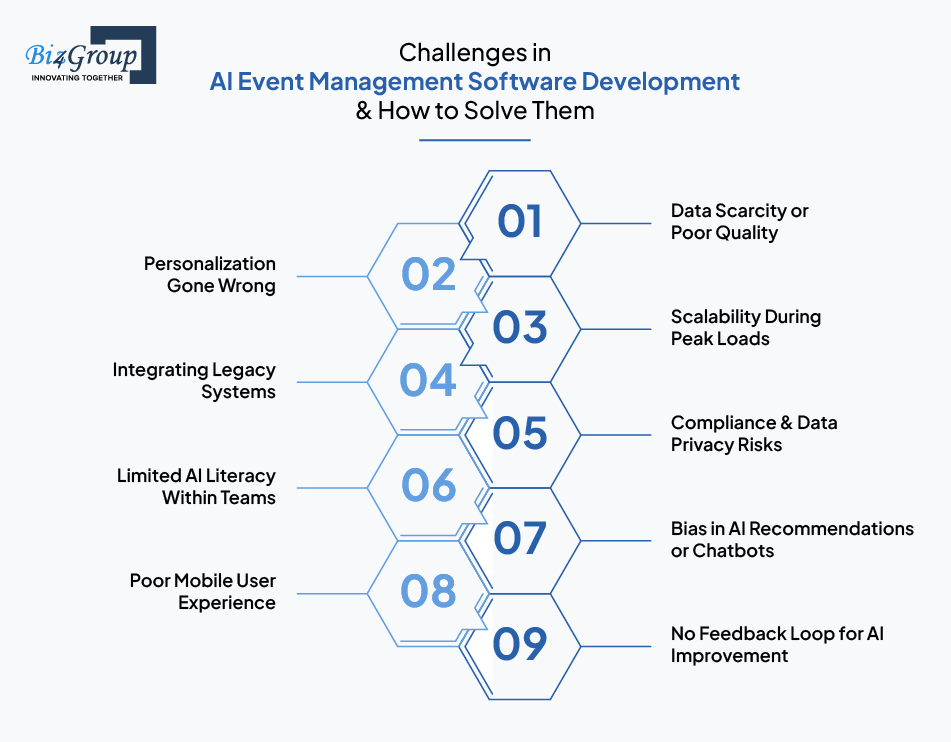 Biz4Group
INNOVATING TOGETHER

Challenges in
AI Event Management Software Development
& How to Solve Them

01
Data Scarcity or Poor Quality

02
Personalization Gone Wrong

03
Scalability During Peak Loads

04
Integrating Legacy Systems

05
Compliance & Data Privacy Risks

06
Limited AI Literacy Within Teams

07
Bias in AI Recommendations or Chatbots

08
Poor Mobile User Experience

09
No Feedback Loop for AI Improvement